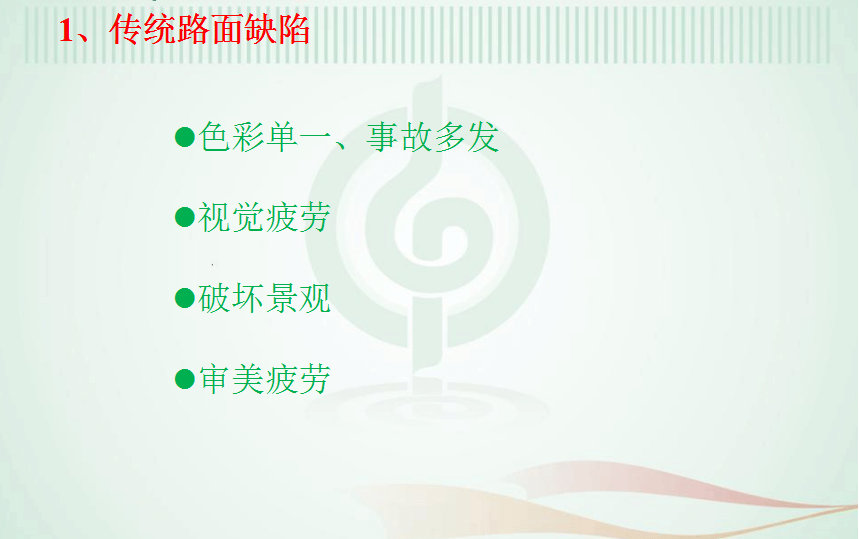 1、传统路面缺陷

●色彩单一、事故多发

●视觉疲劳

●破坏景观

●审美疲劳